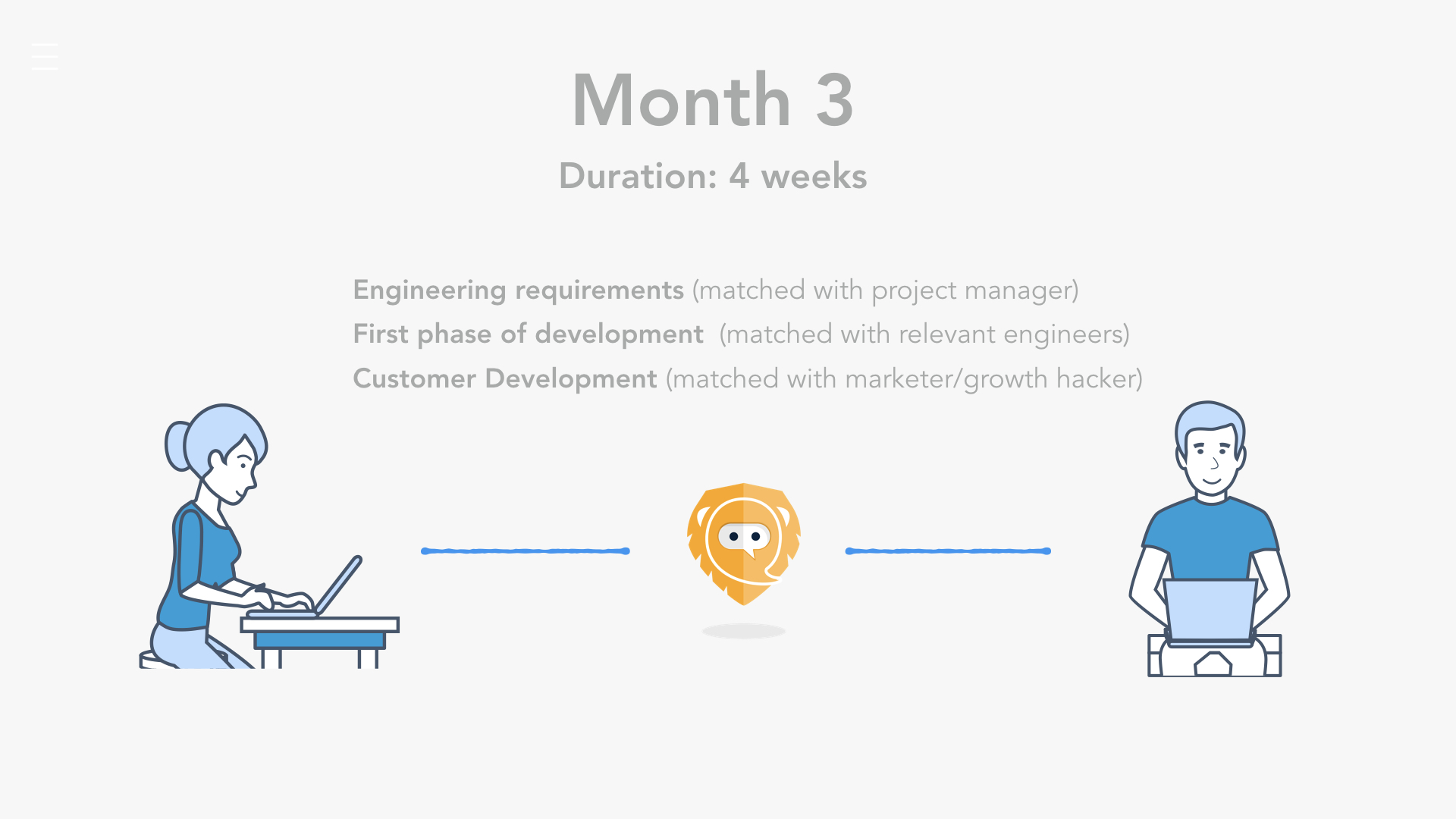 Month 3

Duration: 4 weeks

Engineering requirements (matched with project manager)

First phase of development (matched with relevant engineers)

Customer Development (matched with marketer/growth hacker)